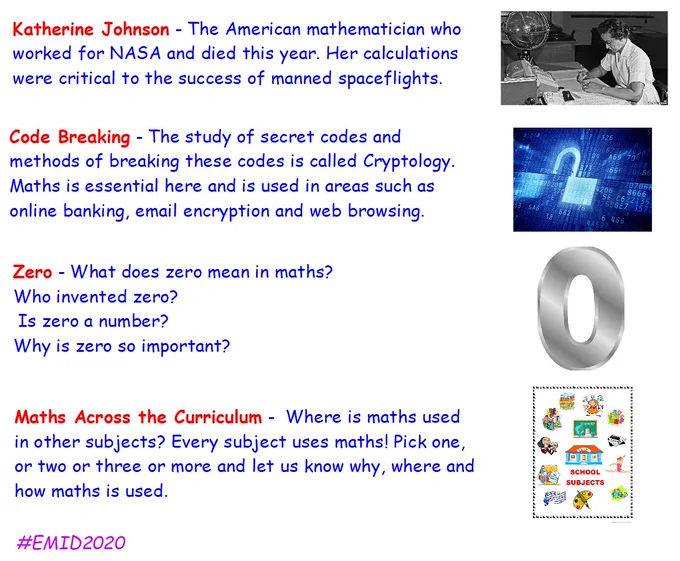 Katherine Johnson - The American mathematician who worked for NASA and died this year. Her calculations were critical to the success of manned spaceflights.

Code Breaking - The study of secret codes and methods of breaking these codes is called Cryptology. Maths is essential here and is used in areas such as online banking, email encryption and web browsing.

Zero - What does zero mean in maths?
Who invented zero?
Is zero a number?
Why is zero so important?

0

Maths Across the Curriculum - Where is maths used in other subjects? Every subject uses maths! Pick one, or two or three or more and let us know why, where and how maths is used.

SCHOOL SUBJECTS

#EMID2020